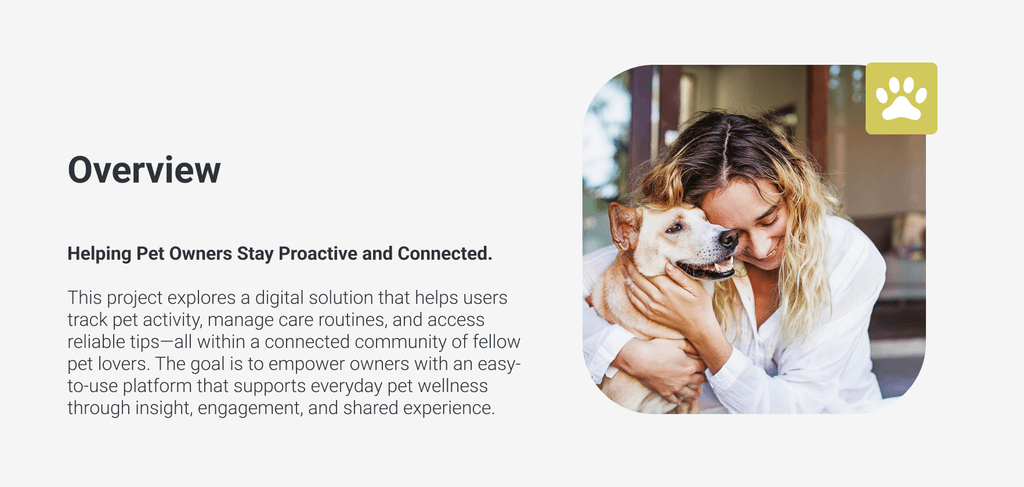 Overview

Helping Pet Owners Stay Proactive and Connected.

This project explores a digital solution that helps users track pet activity, manage care routines, and access reliable tips—all within a connected community of fellow pet lovers. The goal is to empower owners with an easy-to-use platform that supports everyday pet wellness through insight, engagement, and shared experience.